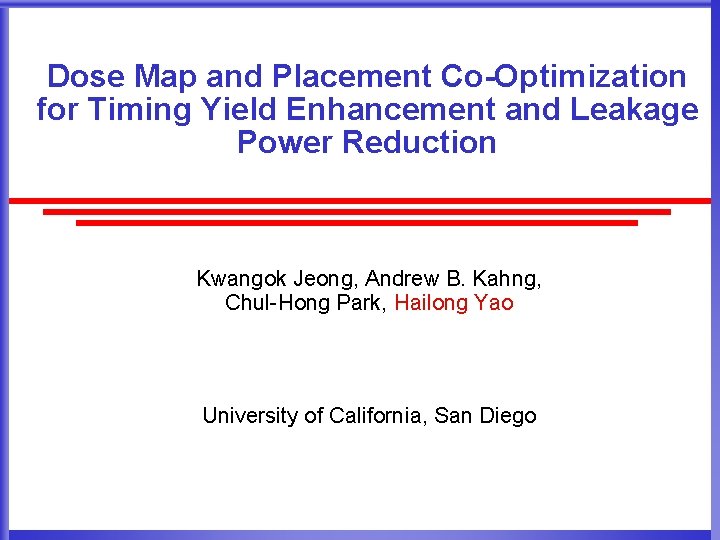 Dose Map and Placement Co-Optimization for Timing Yield Enhancement and Leakage Power Reduction

Kwangok Jeong, Andrew B. Kahng, Chul-Hong Park, Hailong Yao

University of California, San Diego